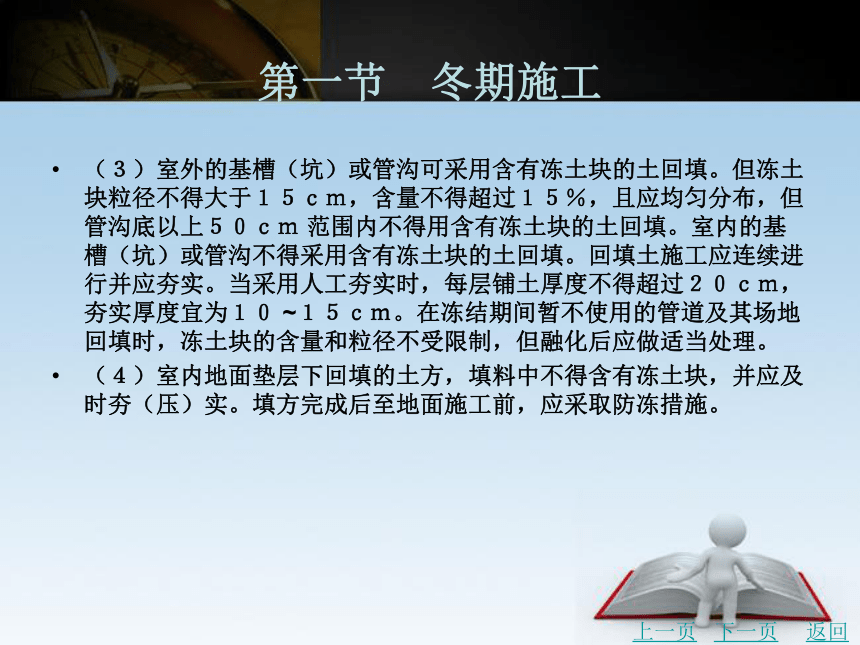 第一节　冬期施工

• （３）室外的基槽（坑）或管沟可采用含有冻土块的土回填。但冻土块粒径不得大于１５ｃｍ，含量不得超过１５％，且应均匀分布，但管沟底以上５０ｃｍ范围内不得用含有冻土块的土回填。室内的基槽（坑）或管沟不得采用含有冻土块的土回填。回填土施工应连续进行并应夯实。当采用人工夯实时，每层铺土厚度不得超过２０ｃｍ，夯实厚度宜为１０～１５ｃｍ。在冻结期间暂不使用的管道及其场地回填时，冻土块的含量和粒径不受限制，但融化后应做适当处理。

• （４）室内地面垫层下回填的土方，填料中不得含有冻土块，并应及时夯（压）实。填方完成后至地面施工前，应采取防冻措施。

上一页　下一页　返回